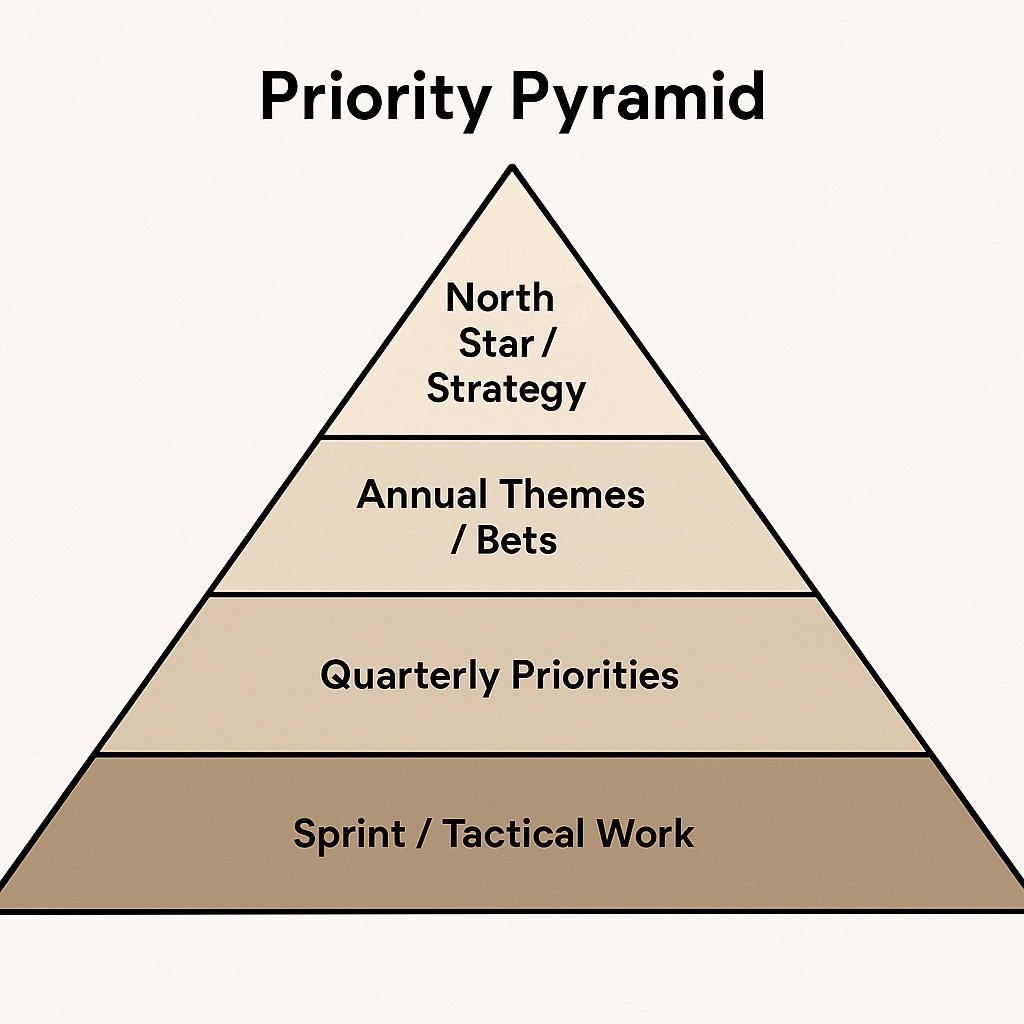 Priority Pyramid

North Star / Strategy

Annual Themes / Bets

Quarterly Priorities

Sprint / Tactical Work